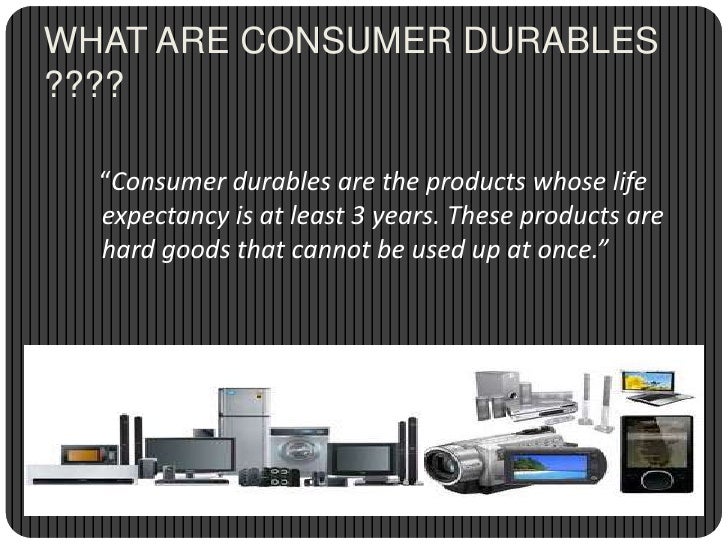 WHAT ARE CONSUMER DURABLES ????

“Consumer durables are the products whose life expectancy is at least 3 years. These products are hard goods that cannot be used up at once.”